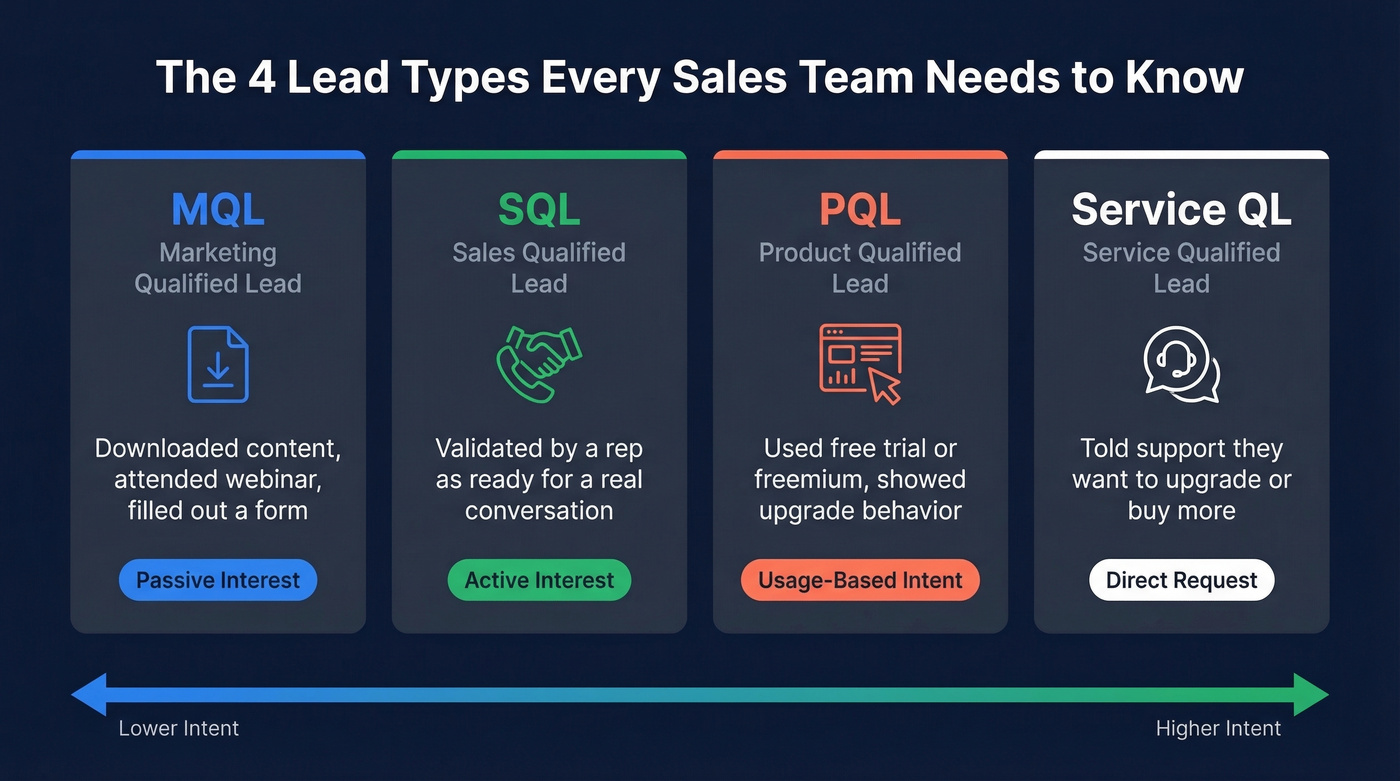 The 4 Lead Types Every Sales Team Needs to Know

MQL
Marketing Qualified Lead

Downloaded content, attended webinar, filled out a form

Passive Interest

SQL
Sales Qualified Lead

Validated by a rep as ready for a real conversation

Active Interest

PQL
Product Qualified Lead

Used free trial or freemium, showed upgrade behavior

Usage-Based Intent

Service QL
Service Qualified Lead

Told support they want to upgrade or buy more

Direct Request

Lower Intent

Higher Intent